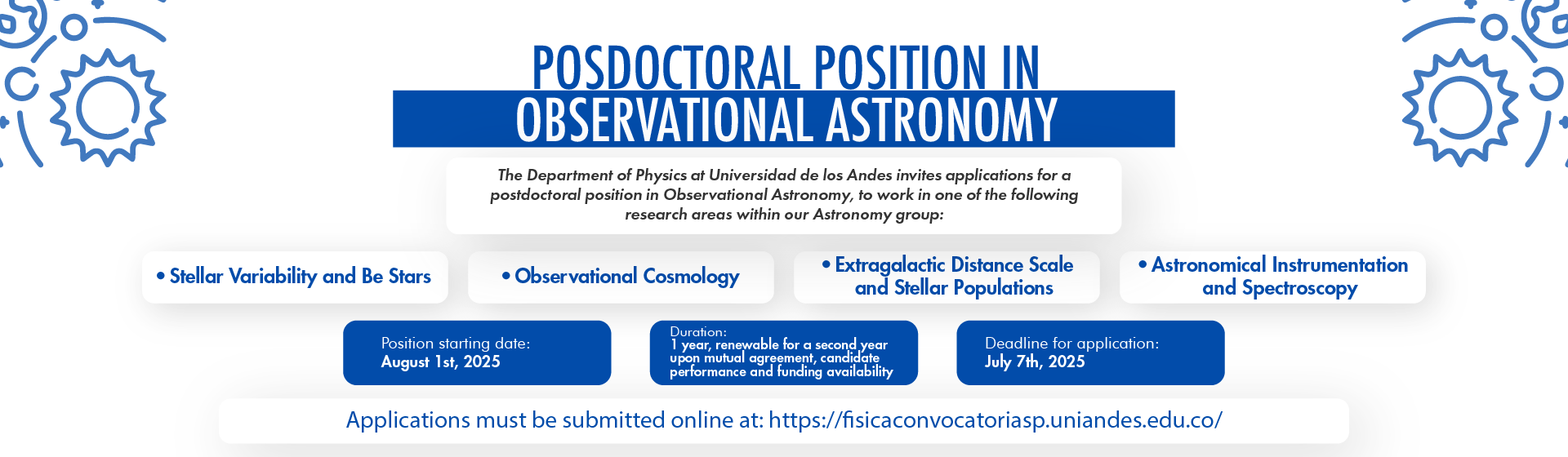 POSDOCTORAL POSITION IN OBSERVATIONAL ASTRONOMY

The Department of Physics at Universidad de los Andes invites applications for a postdoctoral position in Observational Astronomy, to work in one of the following research areas within our Astronomy group:

• Stellar Variability and Be Stars

• Observational Cosmology

• Extragalactic Distance Scale and Stellar Populations

• Astronomical Instrumentation and Spectroscopy

Position starting date:
August 1st, 2025

Duration:
1 year, renewable for a second year upon mutual agreement, candidate performance and funding availability

Deadline for application:
July 7th, 2025

Applications must be submitted online at: https://fisicaconvocatoriasp.uniandes.edu.co/